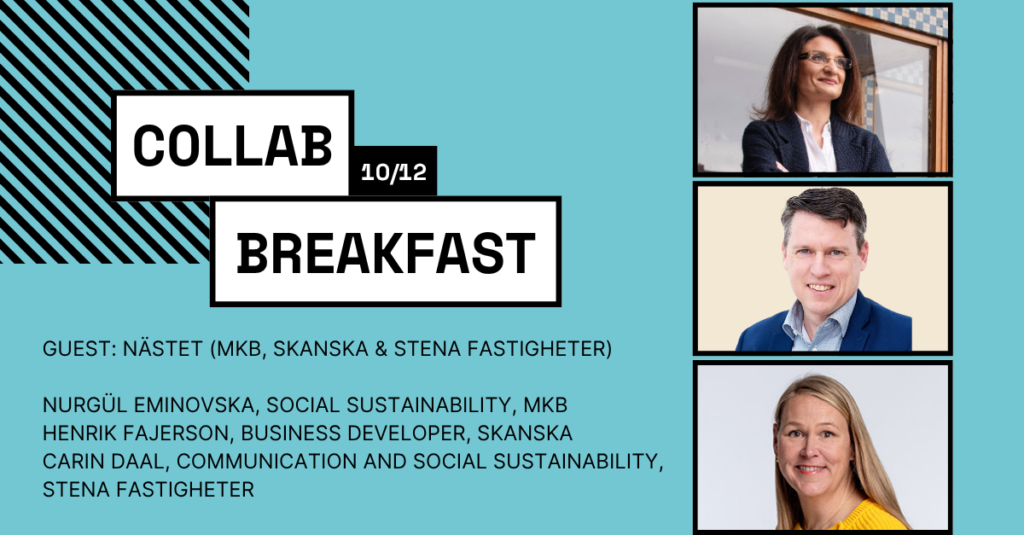 COLLAB
10/12
BREAKFAST

GUEST: NÄSTET (MKB, SKANSKA & STENA FASTIGHETER)

NURGÜL EMINOVSKA, SOCIAL SUSTAINABILITY, MKB
HENRIK FAJERSON, BUSINESS DEVELOPER, SKANSKA
CARIN DAAL, COMMUNICATION AND SOCIAL SUSTAINABILITY, STENA FASTIGHETER